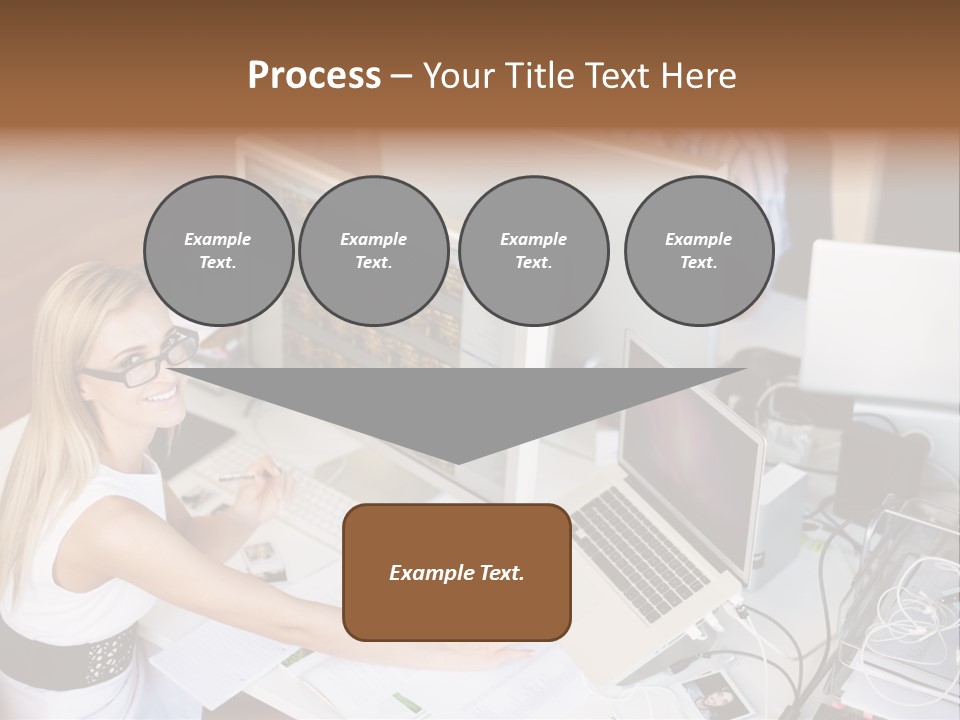 Process – Your Title Text Here

Example Text.

Example Text.

Example Text.

Example Text.

Example Text.